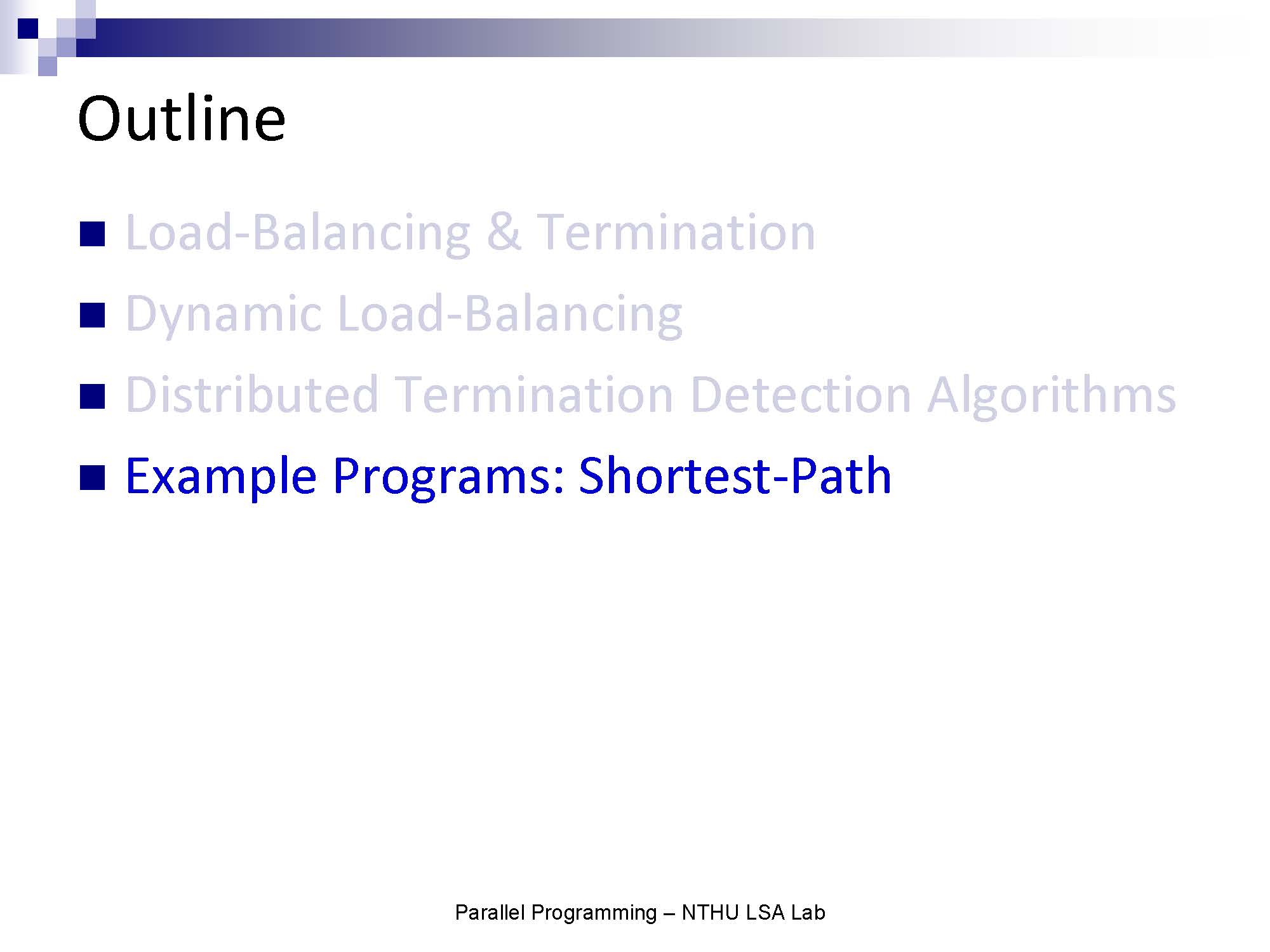 Outline

■ Load-Balancing & Termination
■ Dynamic Load-Balancing
■ Distributed Termination Detection Algorithms
■ Example Programs: Shortest-Path

Parallel Programming – NTHU LSA Lab